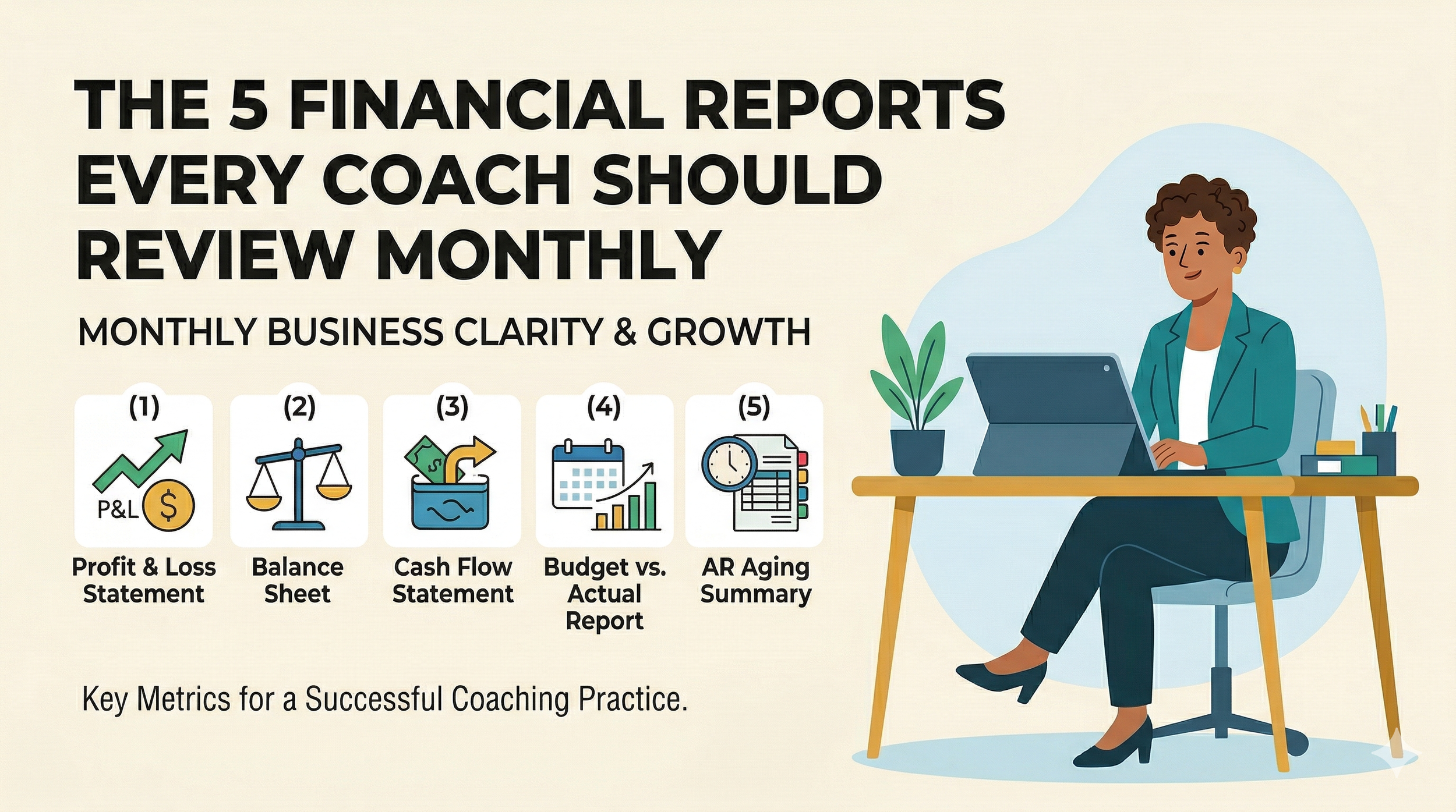 THE 5 FINANCIAL REPORTS EVERY COACH SHOULD REVIEW MONTHLY

MONTHLY BUSINESS CLARITY & GROWTH

(1)
P&L $
Profit & Loss Statement

(2)
Balance Sheet

(3)
$
Cash Flow Statement

(4)
Budget vs. Actual Report

(5)
AR Aging Summary

Key Metrics for a Successful Coaching Practice.